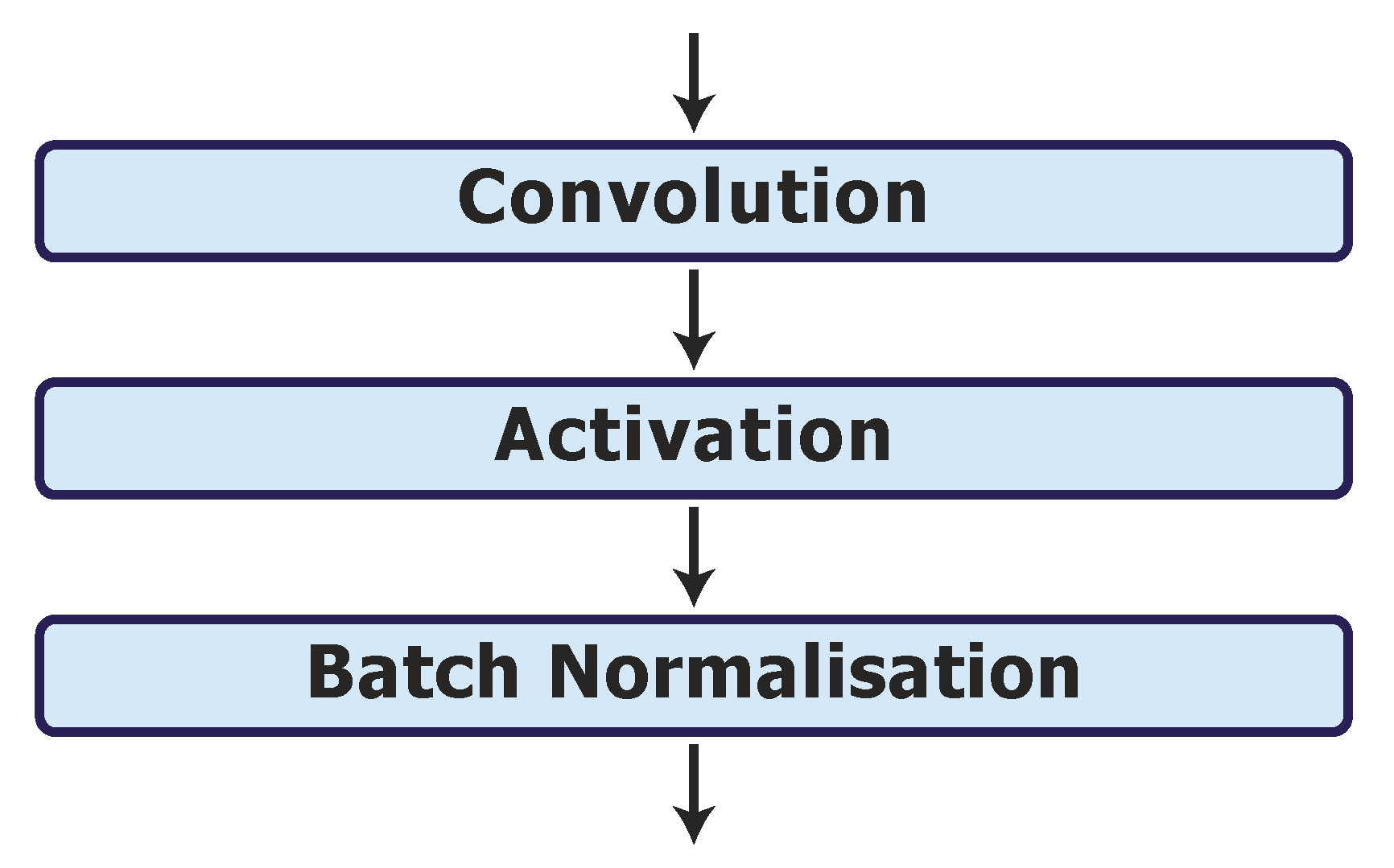 Convolution

Activation

Batch Normalisation